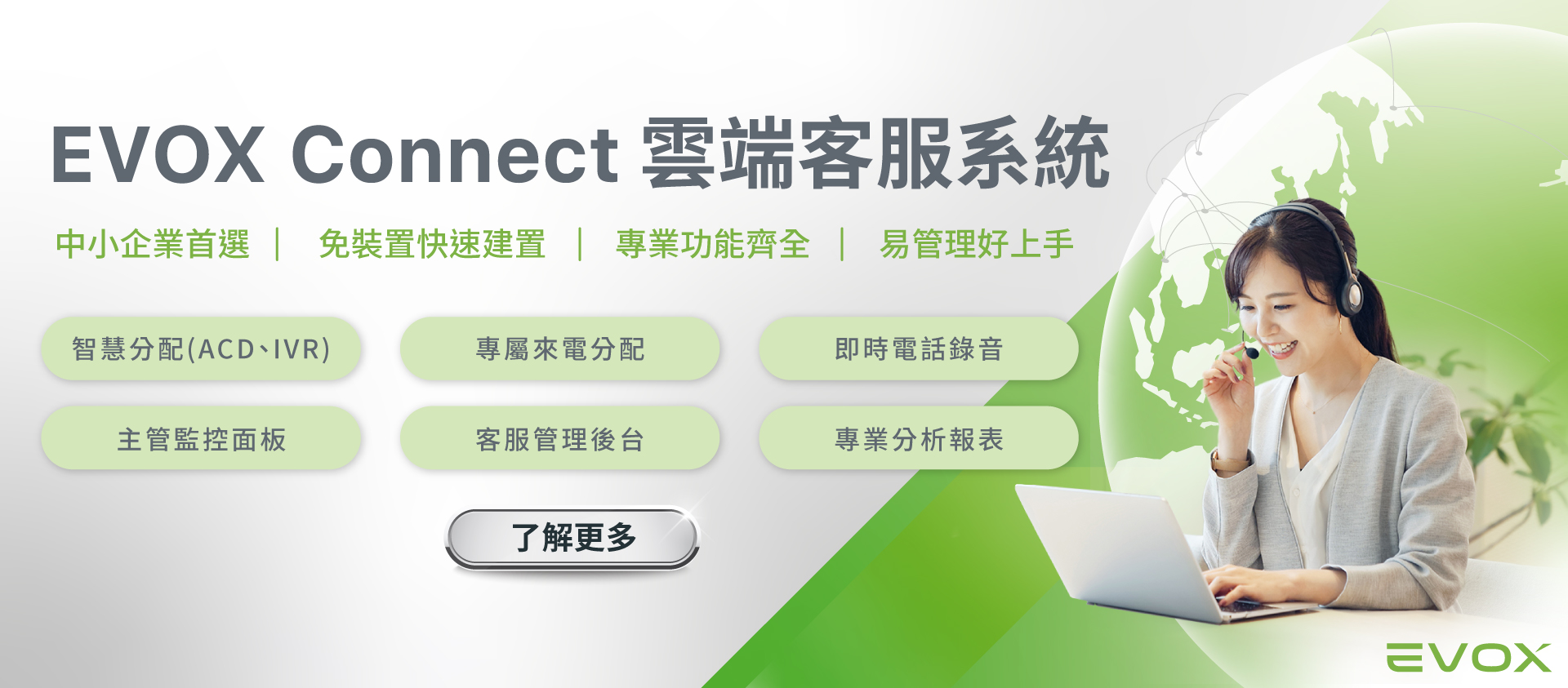 EVOX Connect 雲端客服系統

中小企業首選 ｜ 免裝置快速建置 ｜ 專業功能齊全 ｜ 易管理好上手

智慧分配(ACD、IVR)

專屬來電分配

即時電話錄音

主管監控面板

客服管理後台

專業分析報表

了解更多

EVOX